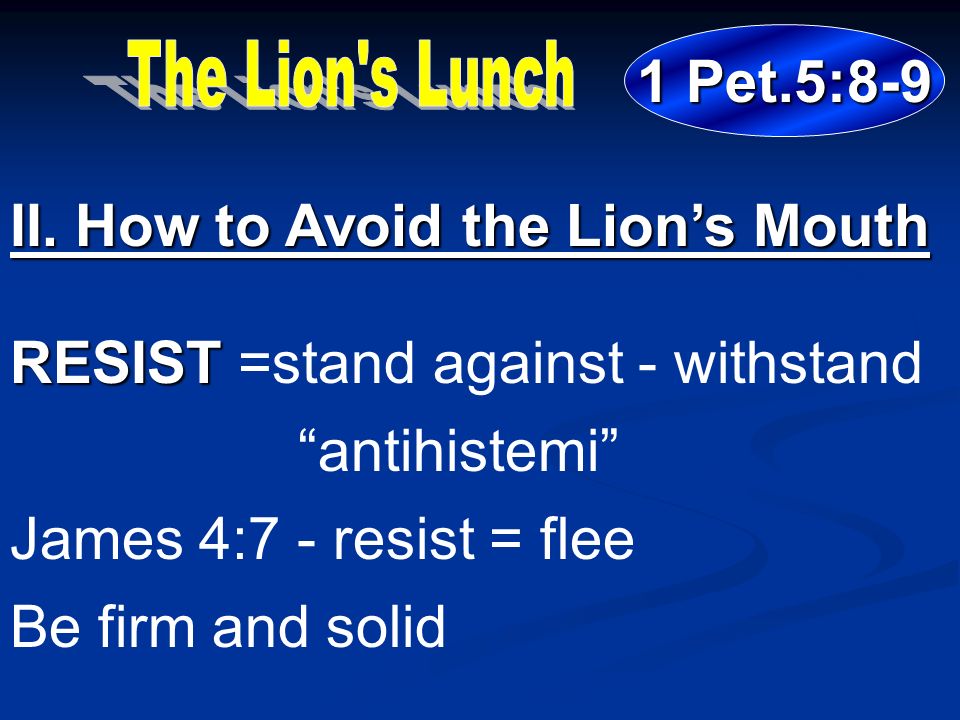 The Lion's Lunch

1 Pet.5:8-9

II. How to Avoid the Lion’s Mouth

RESIST =stand against - withstand
“antihistemi”

James 4:7 - resist = flee

Be firm and solid